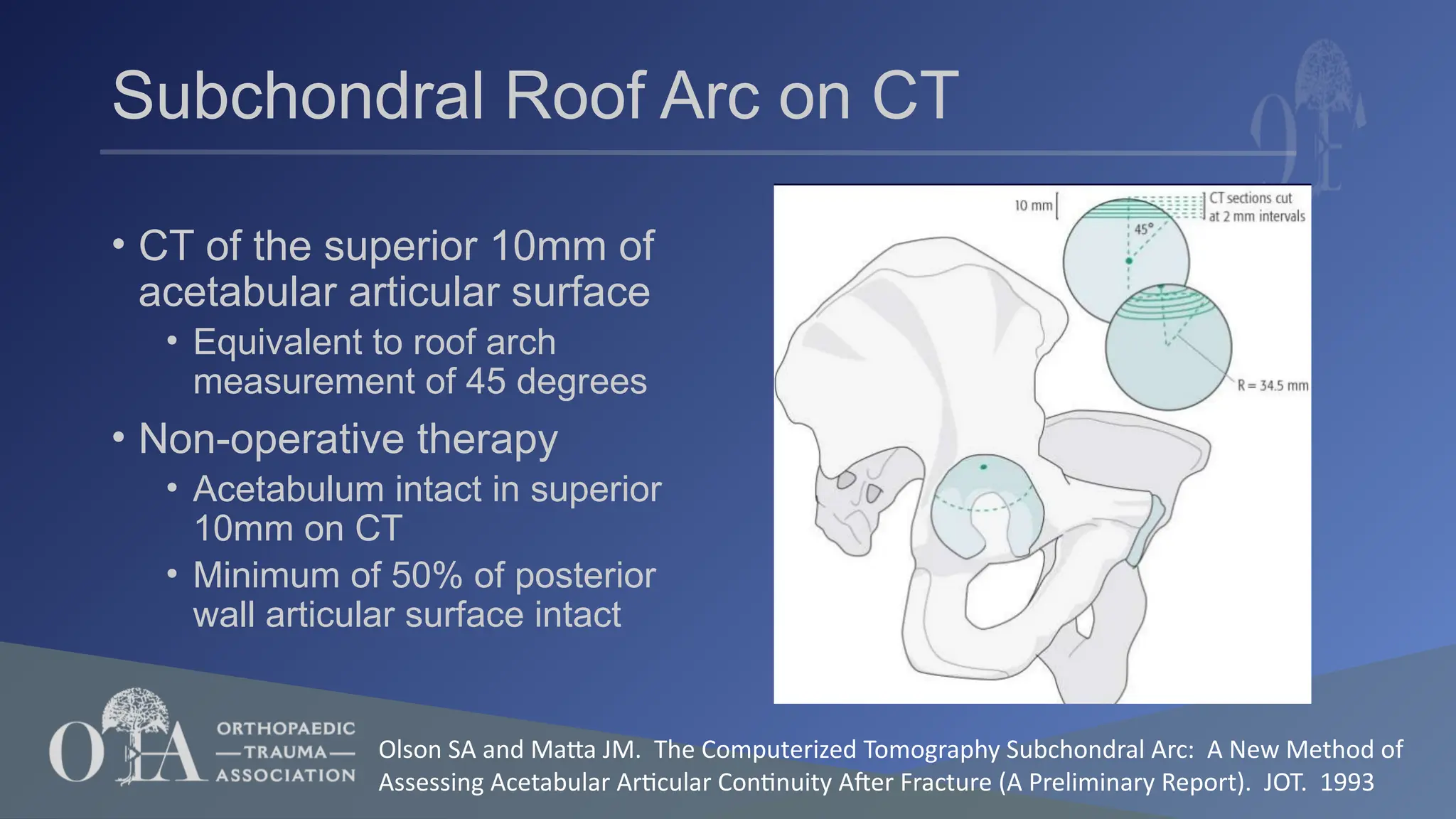 Subchondral Roof Arc on CT

• CT of the superior 10mm of acetabular articular surface
  • Equivalent to roof arch measurement of 45 degrees
• Non-operative therapy
  • Acetabulum intact in superior 10mm on CT
  • Minimum of 50% of posterior wall articular surface intact

10 mm
CT sections cut at 2 mm intervals
45°
R = 34.5 mm

OTA ORTHOPAEDIC —TRAUMA— ASSOCIATION

Olson SA and Matta JM. The Computerized Tomography Subchondral Arc: A New Method of Assessing Acetabular Articular Continuity After Fracture (A Preliminary Report). JOT. 1993